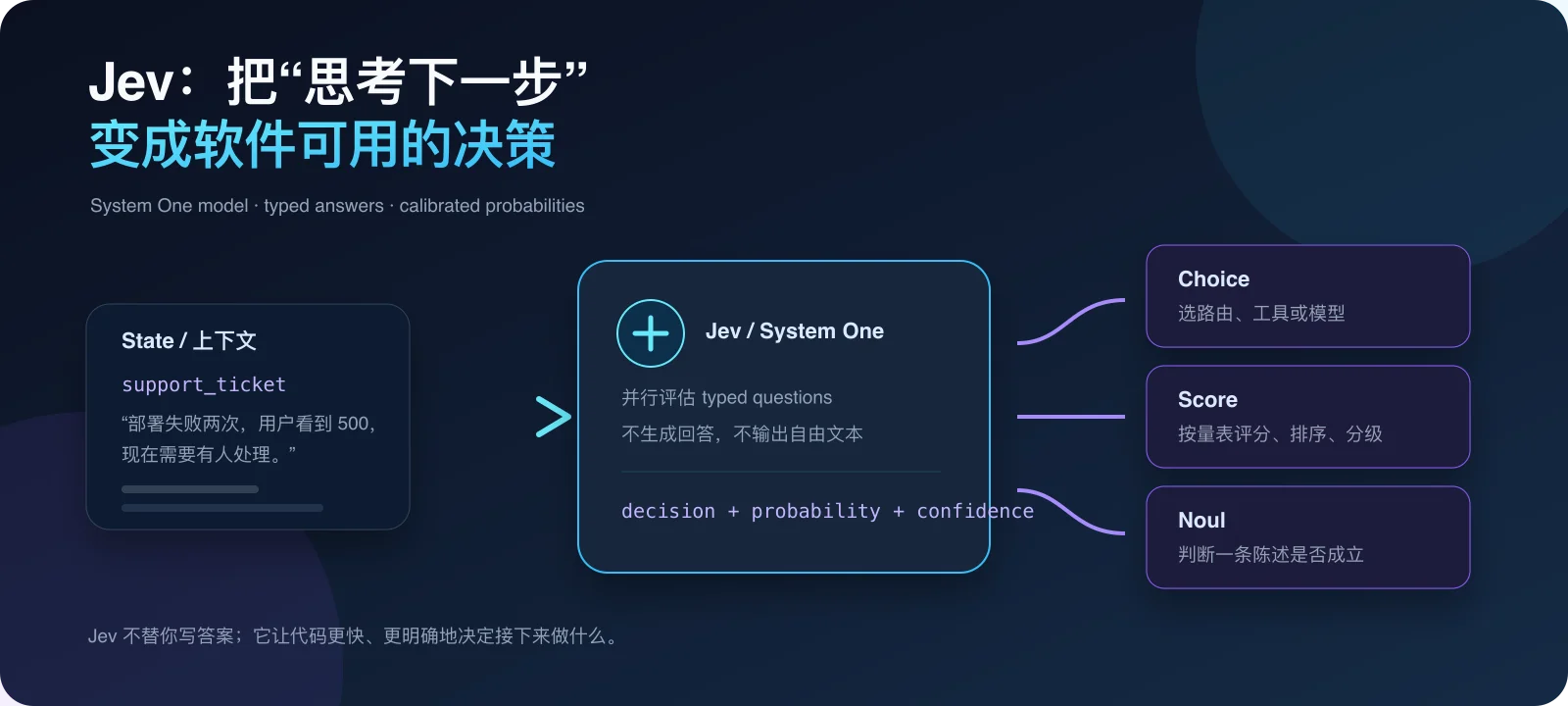 Jev：把“思考下一步”
变成软件可用的决策

System One model · typed answers · calibrated probabilities

State / 上下文

support_ticket

“部署失败两次，用户看到 500，现在需要有人处理。”

Jev / System One

并行评估 typed questions

不生成回答，不输出自由文本

decision + probability + confidence

Choice

选路由、工具或模型

Score

按量表评分、排序、分级

Noul

判断一条陈述是否成立

Jev 不替你写答案；它让代码更快、更明确地决定接下来做什么。